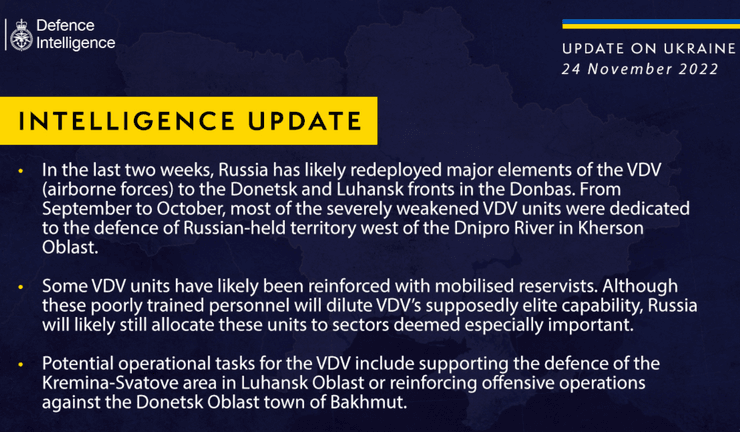 Defence Intelligence

UPDATE ON UKRAINE
24 November 2022

INTELLIGENCE UPDATE

• In the last two weeks, Russia has likely redeployed major elements of the VDV (airborne forces) to the Donetsk and Luhansk fronts in the Donbas. From September to October, most of the severely weakened VDV units were dedicated to the defence of Russian-held territory west of the Dnipro River in Kherson Oblast.

• Some VDV units have likely been reinforced with mobilised reservists. Although these poorly trained personnel will dilute VDV's supposedly elite capability, Russia will likely still allocate these units to sectors deemed especially important.

• Potential operational tasks for the VDV include supporting the defence of the Kremina-Svatove area in Luhansk Oblast or reinforcing offensive operations against the Donetsk Oblast town of Bakhmut.